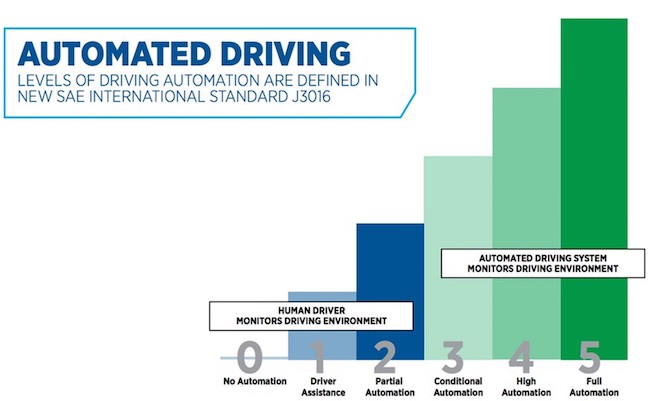 AUTOMATED DRIVING
LEVELS OF DRIVING AUTOMATION ARE DEFINED IN NEW SAE INTERNATIONAL STANDARD J3016

AUTOMATED DRIVING SYSTEM MONITORS DRIVING ENVIRONMENT

HUMAN DRIVER MONITORS DRIVING ENVIRONMENT

0 No Automation
1 Driver Assistance
2 Partial Automation
3 Conditional Automation
4 High Automation
5 Full Automation